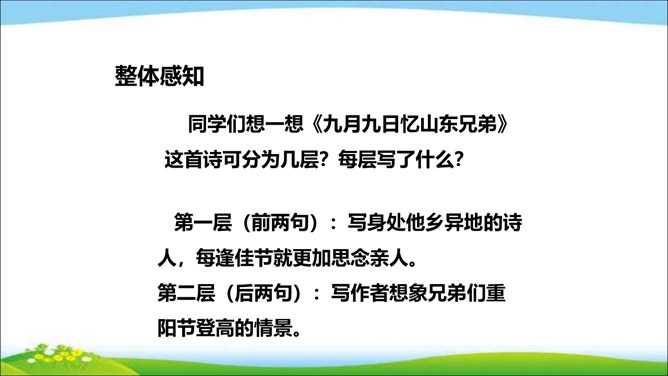 整体感知

同学们想一想《九月九日忆山东兄弟》这首诗可分为几层？每层写了什么？

第一层（前两句）：写身处他乡异地的诗人，每逢佳节就更加思念亲人。
第二层（后两句）：写作者想象兄弟们重阳节登高的情景。